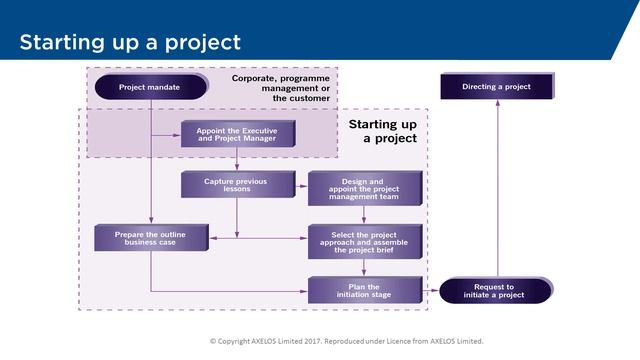 Starting up a project

Project mandate

Corporate, programme management or the customer

Directing a project

Starting up a project

Appoint the Executive and Project Manager

Capture previous lessons

Design and appoint the project management team

Prepare the outline business case

Select the project approach and assemble the project brief

Plan the initiation stage

Request to initiate a project

© Copyright AXELOS Limited 2017. Reproduced under Licence from AXELOS Limited.